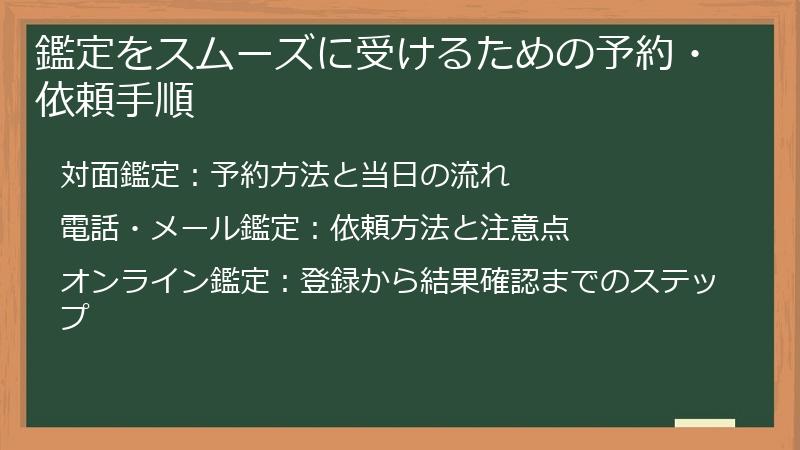 鑑定をスムーズに受けるための予約・依頼手順

対面鑑定：予約方法と当日の流れ

電話・メール鑑定：依頼方法と注意点

オンライン鑑定：登録から結果確認までのステップ